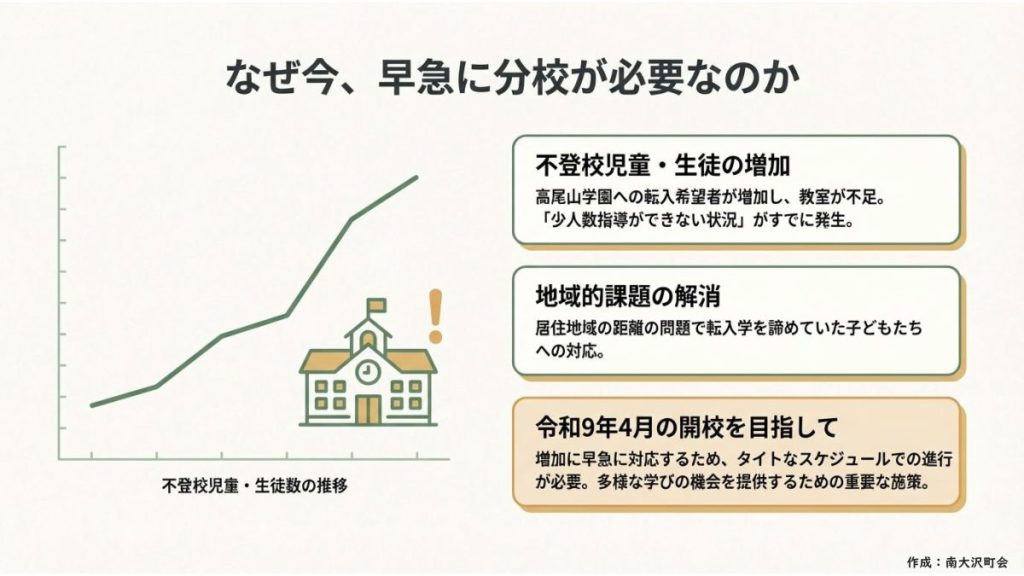 なぜ今、早急に分校が必要なのか

不登校児童・生徒数の推移

不登校児童・生徒の増加

高尾山学園への転入希望者が増加し、教室が不足。「少人数指導ができない状況」がすでに発生。

地域的課題の解消

居住地域の距離の問題で転入学を諦めていた子どもたちへの対応。

令和9年4月の開校を目指して

増加に早急に対応するため、タイトなスケジュールでの進行が必要。多様な学びの機会を提供するための重要な施策。

作成：南大沢町会